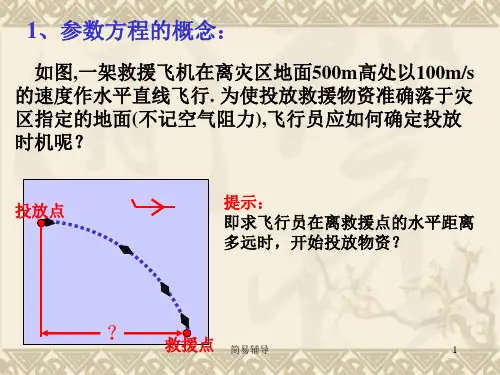 1、参数方程的概念：

如图,一架救援飞机在离灾区地面500m高处以100m/s的速度作水平直线飞行. 为使投放救援物资准确落于灾区指定的地面(不记空气阻力),飞行员应如何确定投放时机呢？

投放点

?

救援点

提示：
即求飞行员在离救援点的水平距离多远时，开始投放物资？

简易辅导

1